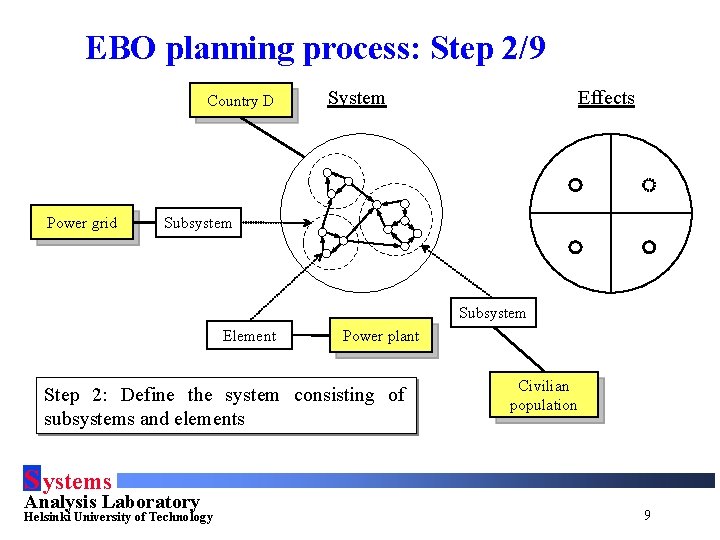 EBO planning process: Step 2/9

Country D

System

Effects

Power grid

Subsystem

Subsystem

Element

Power plant

Civilian population

Step 2: Define the system consisting of subsystems and elements

Systems
Analysis Laboratory
Helsinki University of Technology

9